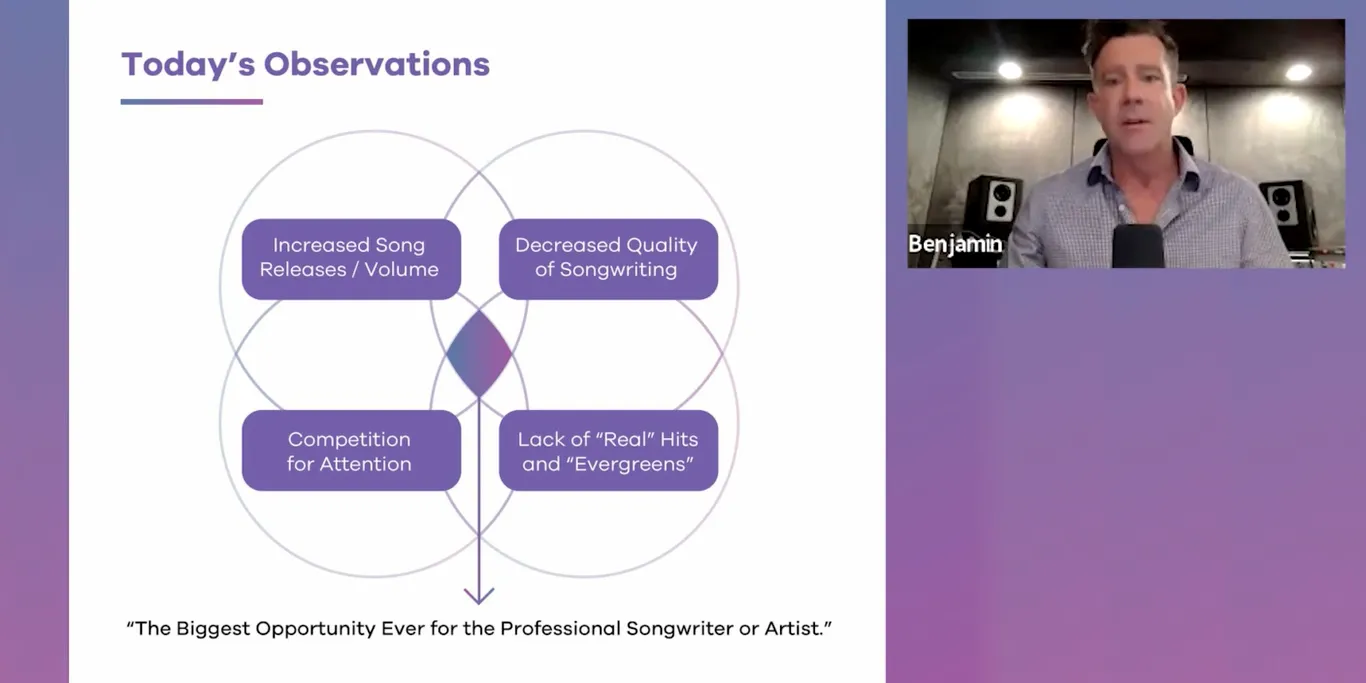 Today's Observations

Increased Song Releases / Volume

Decreased Quality of Songwriting

Competition for Attention

Lack of "Real" Hits and "Evergreens"

"The Biggest Opportunity Ever for the Professional Songwriter or Artist."

Benjamin